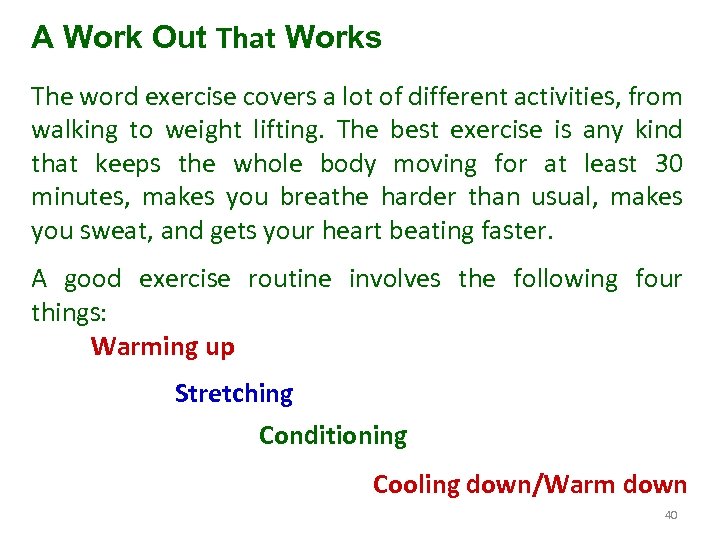 A Work Out That Works

The word exercise covers a lot of different activities, from walking to weight lifting. The best exercise is any kind that keeps the whole body moving for at least 30 minutes, makes you breathe harder than usual, makes you sweat, and gets your heart beating faster.

A good exercise routine involves the following four things:

Warming up

Stretching

Conditioning

Cooling down/Warm down

40